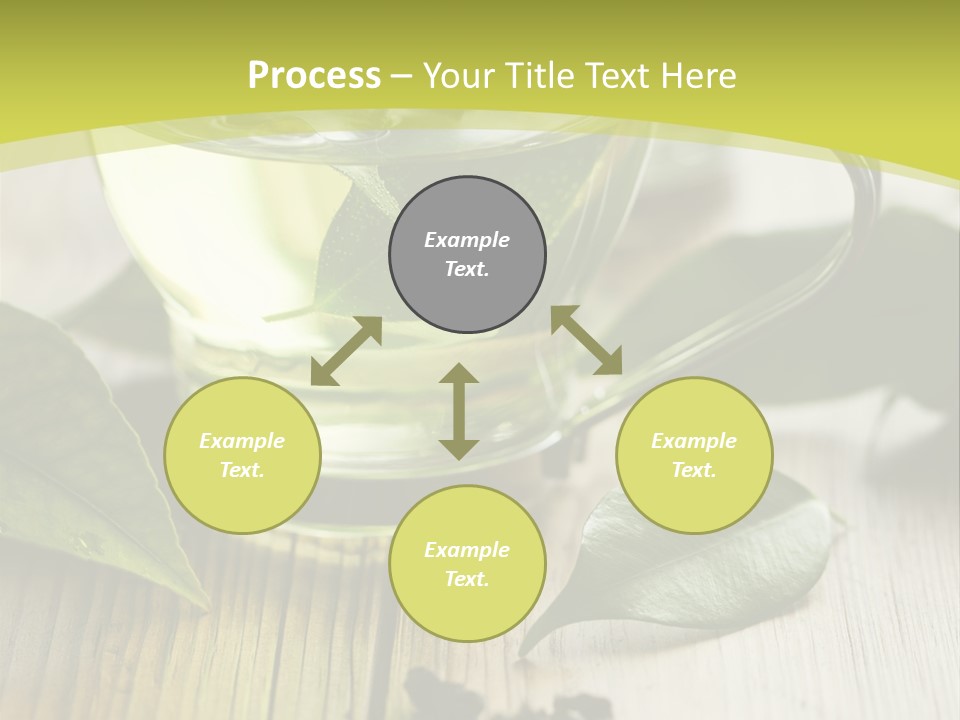 Process – Your Title Text Here

Example Text.

Example Text.

Example Text.

Example Text.